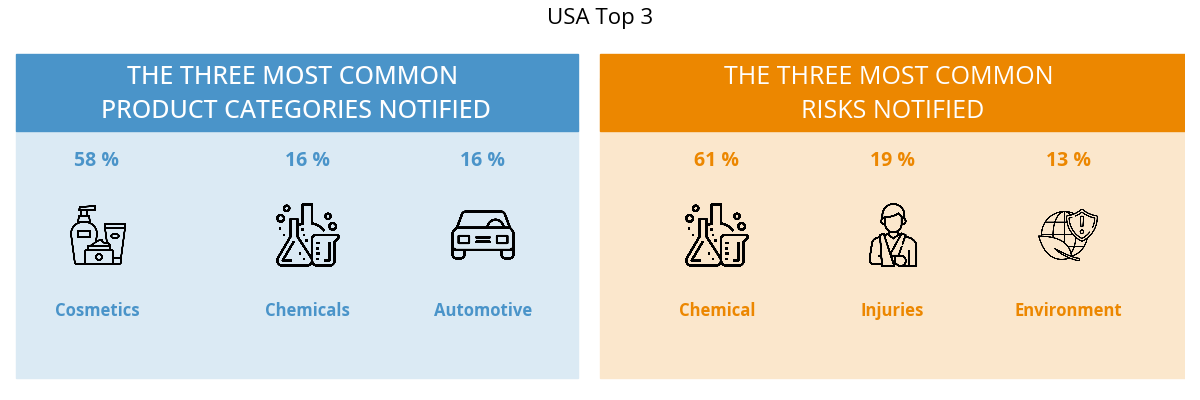 USA Top 3

THE THREE MOST COMMON PRODUCT CATEGORIES NOTIFIED

58 %

Cosmetics

16 %

Chemicals

16 %

Automotive

THE THREE MOST COMMON RISKS NOTIFIED

61 %

Chemical

19 %

Injuries

13 %

Environment